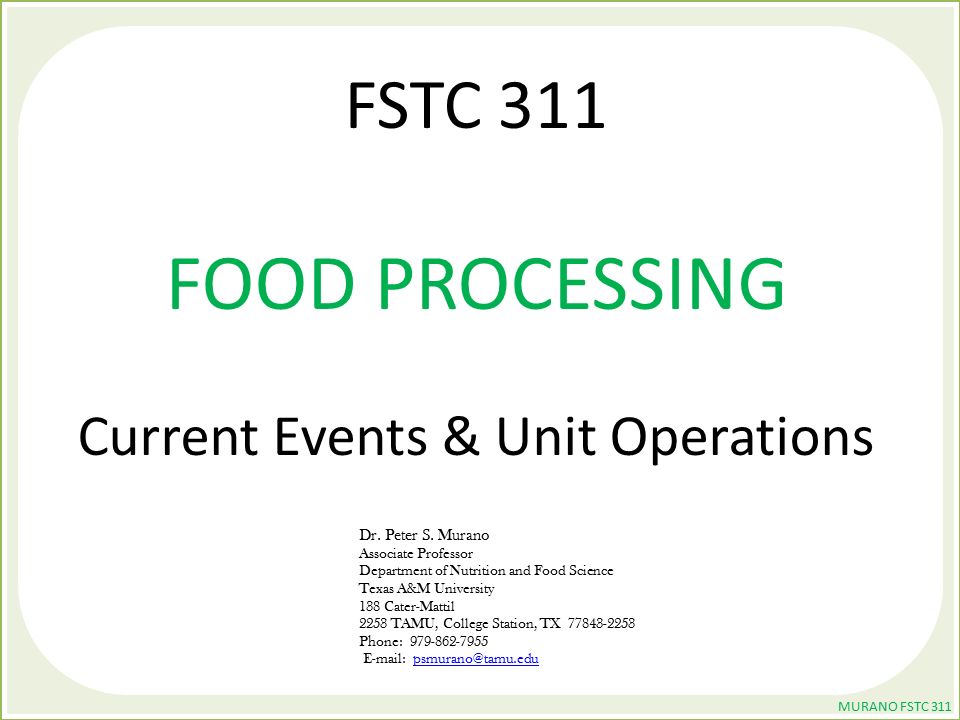 FSTC 311

FOOD PROCESSING

Current Events & Unit Operations

Dr. Peter S. Murano
Associate Professor
Department of Nutrition and Food Science
Texas A&M University
188 Cater-Mattil
2258 TAMU, College Station, TX 77843-2258
Phone: 979-862-7955
E-mail: psmurano@tamu.edu

MURANO FSTC 311